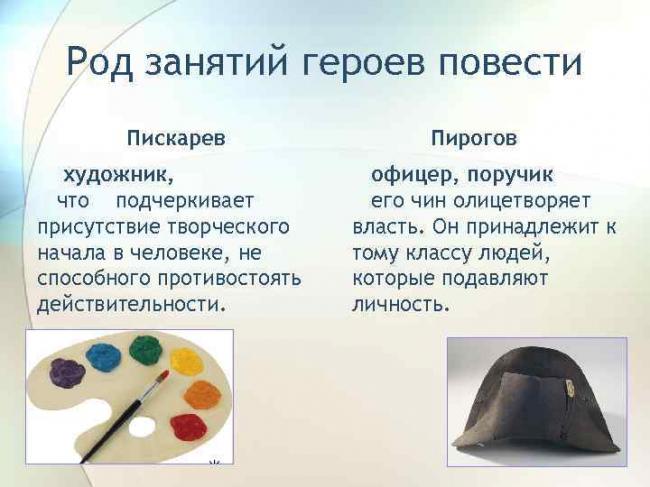 Род занятий героев повести

Пискарев

художник,
что подчеркивает присутствие творческого начала в человеке, не способного противостоять действительности.

Пирогов

офицер, поручик
его чин олицетворяет власть. Он принадлежит к тому классу людей, которые подавляют личность.